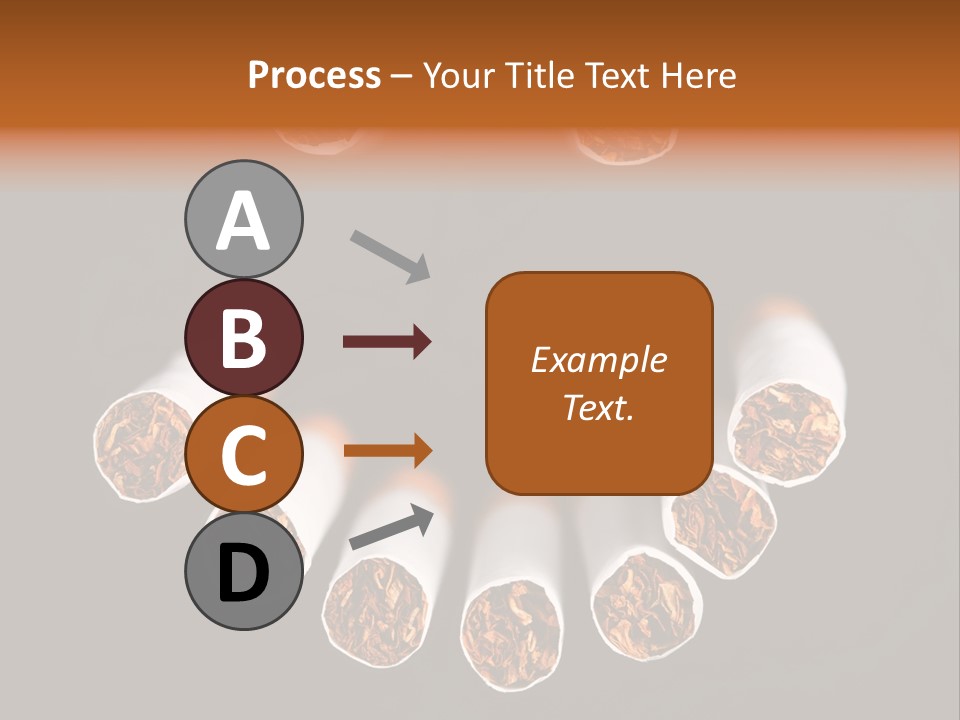 Process – Your Title Text Here

A

B

C

D

Example Text.